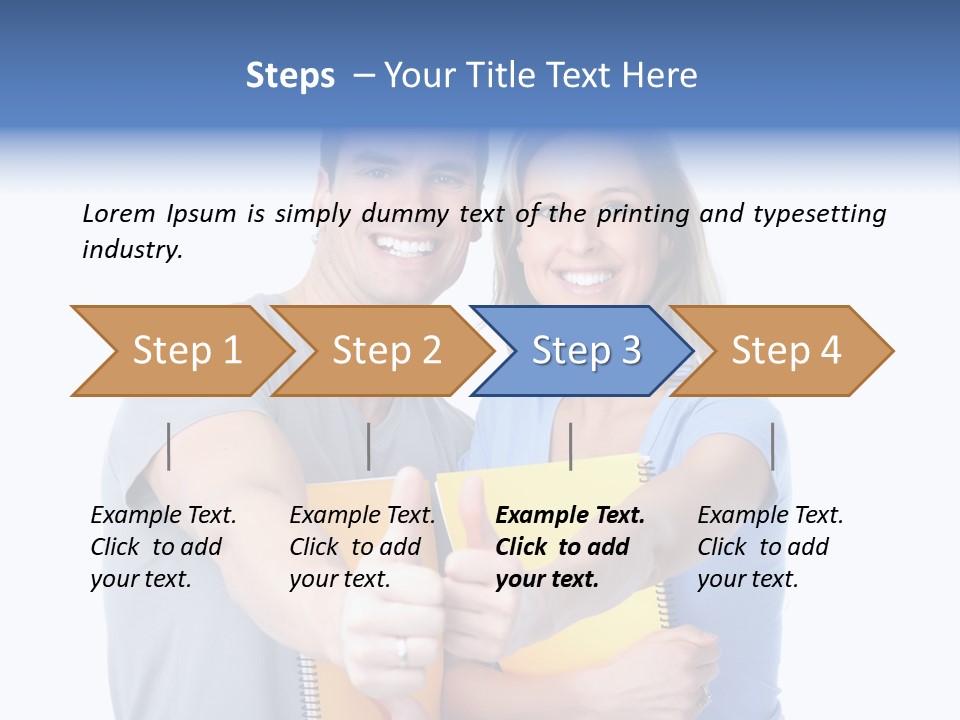 Steps – Your Title Text Here

Lorem Ipsum is simply dummy text of the printing and typesetting industry.

Step 1

Step 2

Step 3

Step 4

Example Text. Click to add your text.

Example Text. Click to add your text.

Example Text. Click to add your text.

Example Text. Click to add your text.